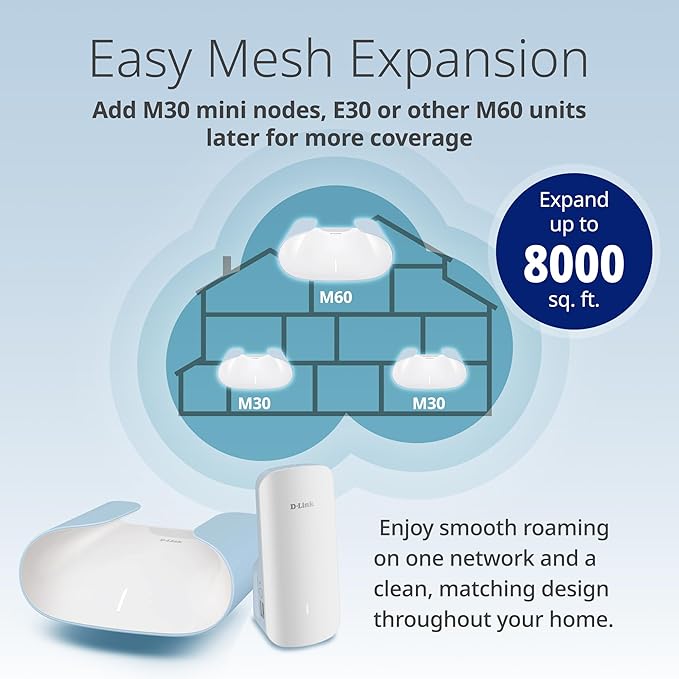 Easy Mesh Expansion

Add M30 mini nodes, E30 or other M60 units later for more coverage

Expand up to 8000 sq. ft.

M60

M30

M30

D-Link

D-Link

Enjoy smooth roaming on one network and a clean, matching design throughout your home.